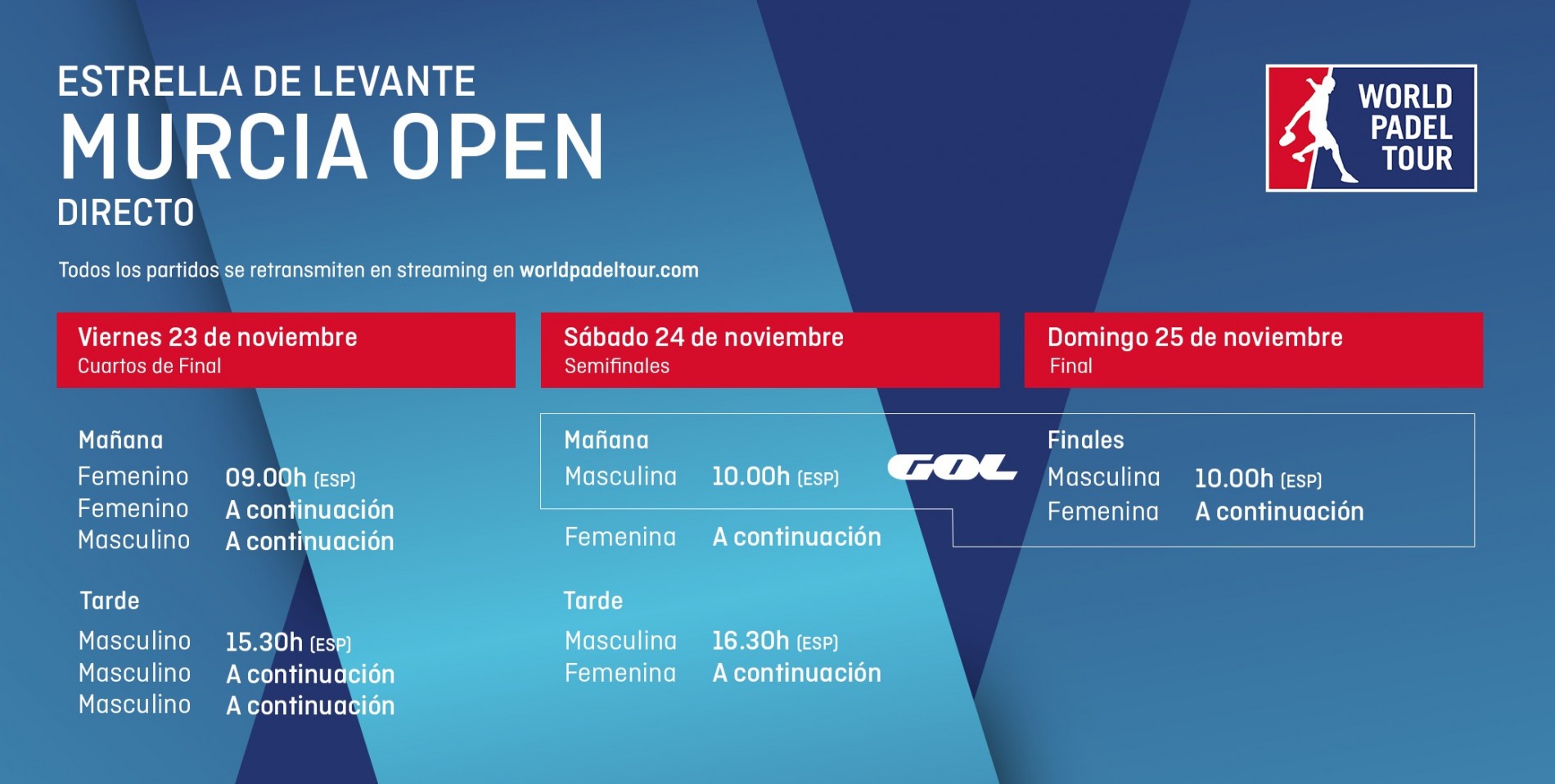 ESTRELLA DE LEVANTE
MURCIA OPEN
DIRECTO

WORLD PADEL TOUR

Todos los partidos se retransmiten en streaming en worldpadeltour.com

Viernes 23 de noviembre
Cuartos de Final

Mañana
Femenino 09.00h (ESP)
Femenino A continuación
Masculino A continuación

Tarde
Masculino 15.30h (ESP)
Masculino A continuación
Masculino A continuación

Sábado 24 de noviembre
Semifinales

Mañana
Masculina 10.00h (ESP)

GOL

Femenina A continuación

Tarde
Masculina 16.30h (ESP)
Femenina A continuación

Domingo 25 de noviembre
Final

Finales
Masculina 10.00h (ESP)
Femenina A continuación